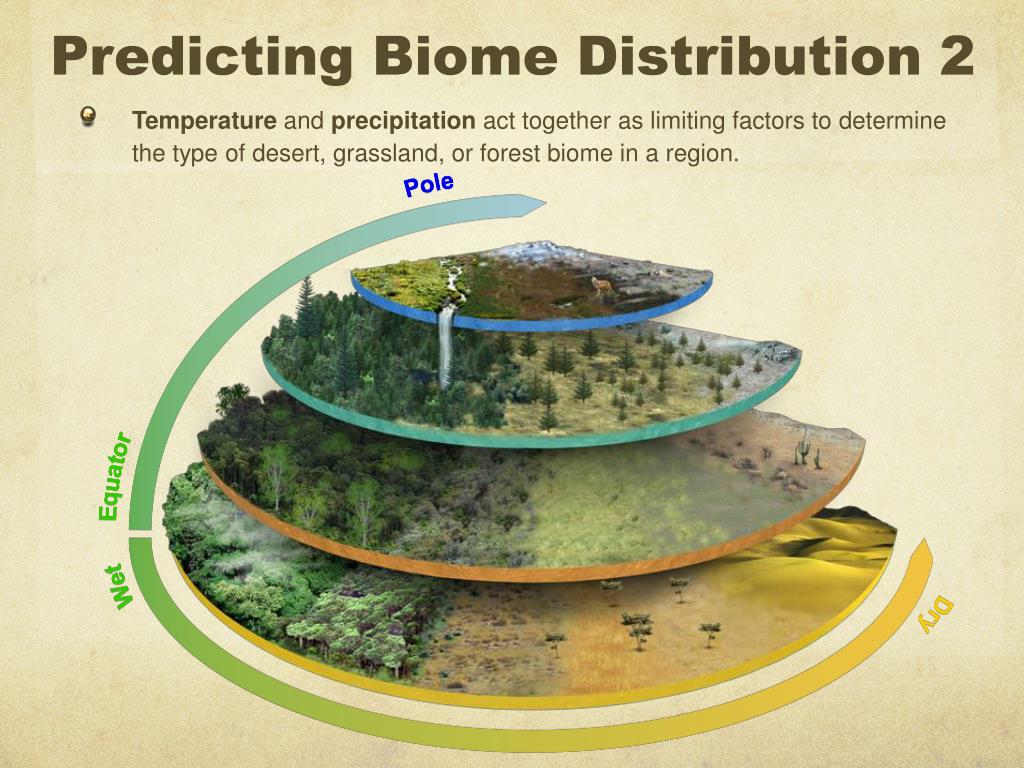 Predicting Biome Distribution 2

Temperature and precipitation act together as limiting factors to determine the type of desert, grassland, or forest biome in a region.

Pole

Equator

Wet

Dry